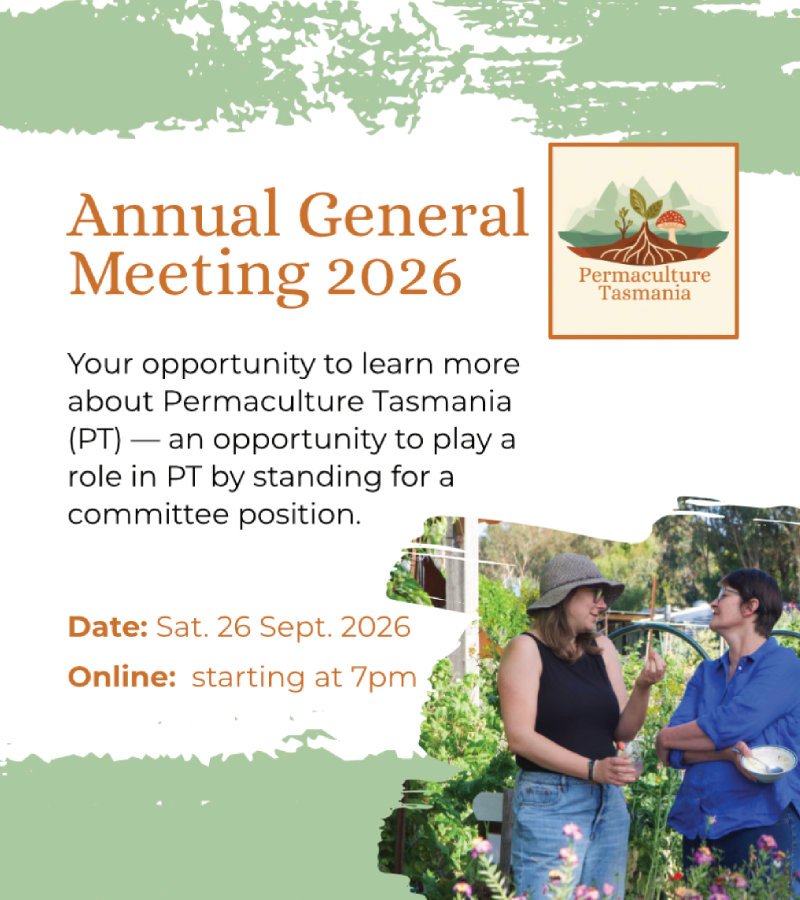 Annual General Meeting 2026

Permaculture Tasmania

Your opportunity to learn more about Permaculture Tasmania (PT) — an opportunity to play a role in PT by standing for a committee position.

Date: Sat. 26 Sept. 2026

Online: starting at 7pm